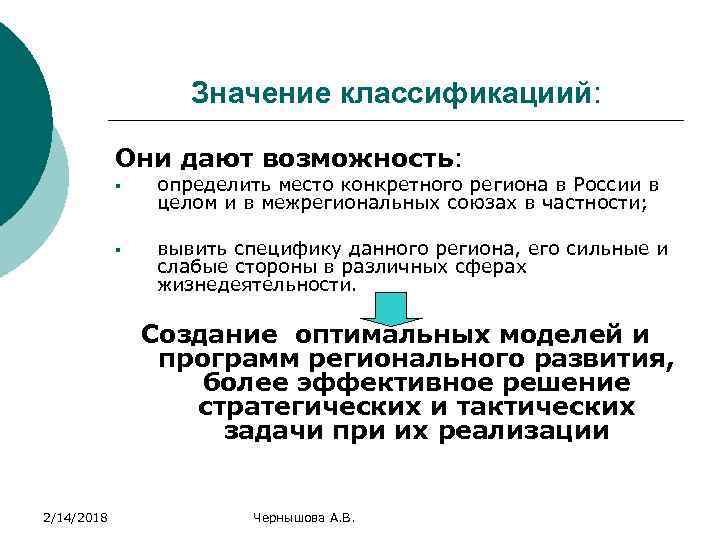 Значение классификациий:

Они дают возможность:

▪ определить место конкретного региона в России в целом и в межрегиональных союзах в частности;

▪ вывить специфику данного региона, его сильные и слабые стороны в различных сферах жизнедеятельности.

Создание оптимальных моделей и программ регионального развития, более эффективное решение стратегических и тактических задачи при их реализации

2/14/2018

Чернышова А.В.